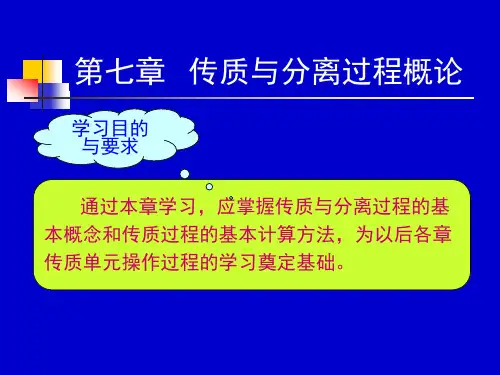 第七章　传质与分离过程概论

学习目的与要求

通过本章学习，应掌握传质与分离过程的基本概念和传质过程的基本计算方法，为以后各章传质单元操作过程的学习奠定基础。